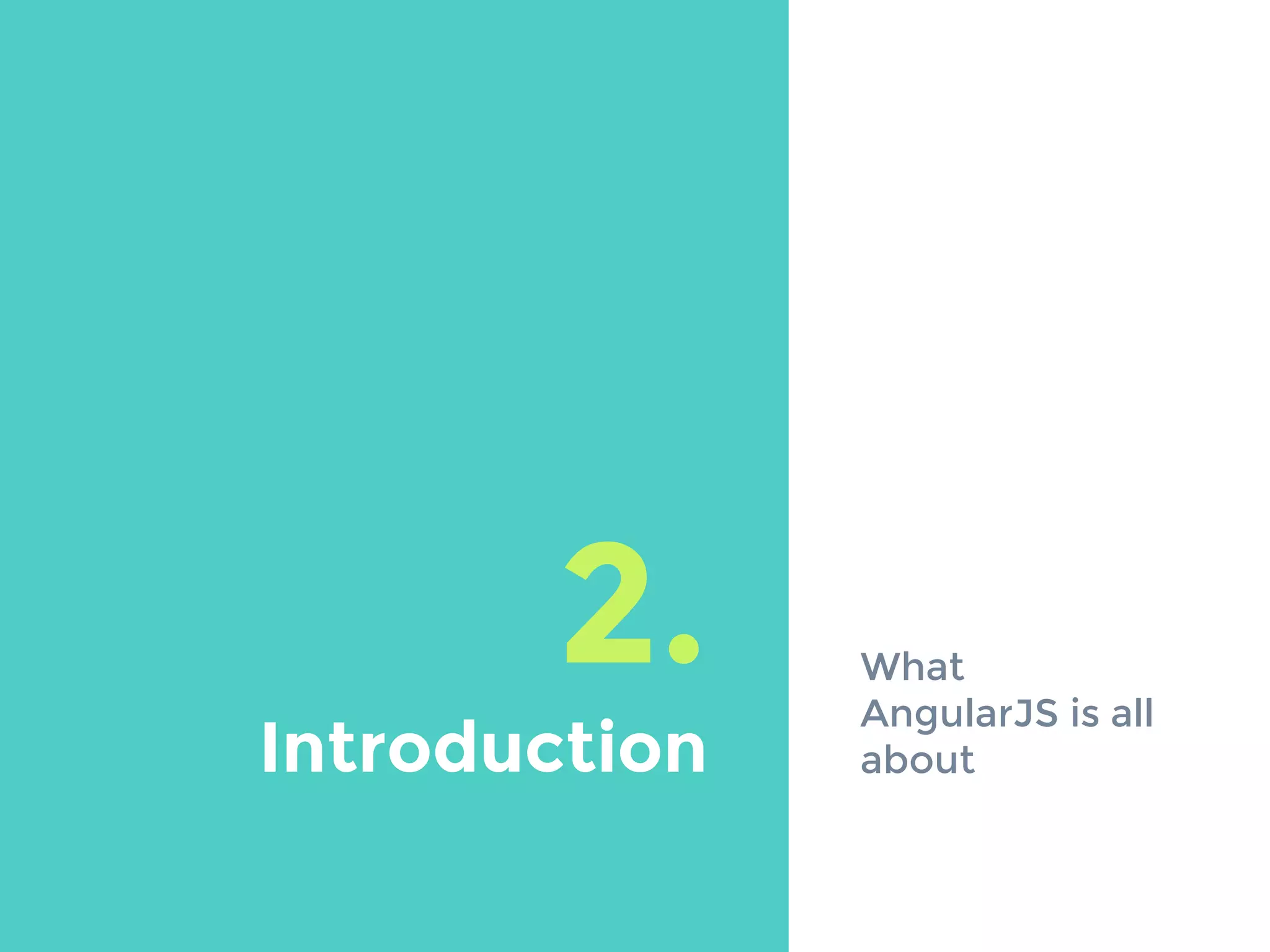 2.
Introduction

What AngularJS is all about